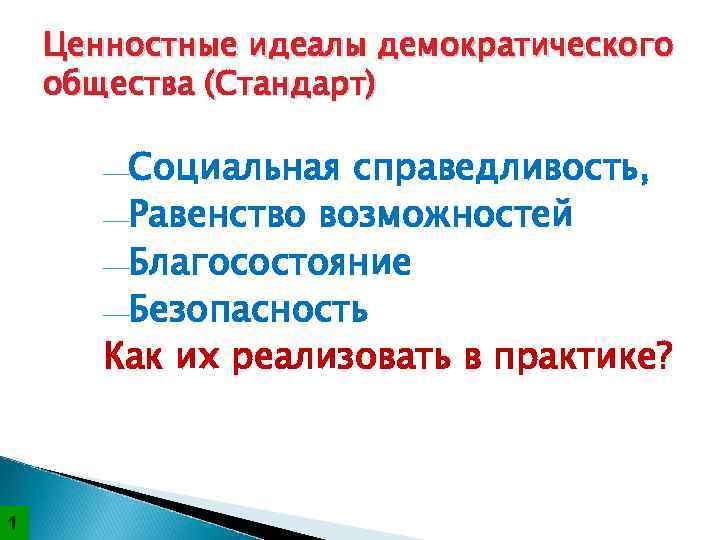 Ценностные идеалы демократического общества (Стандарт)

—Социальная справедливость,
—Равенство возможностей
—Благосостояние
—Безопасность
Как их реализовать в практике?

1